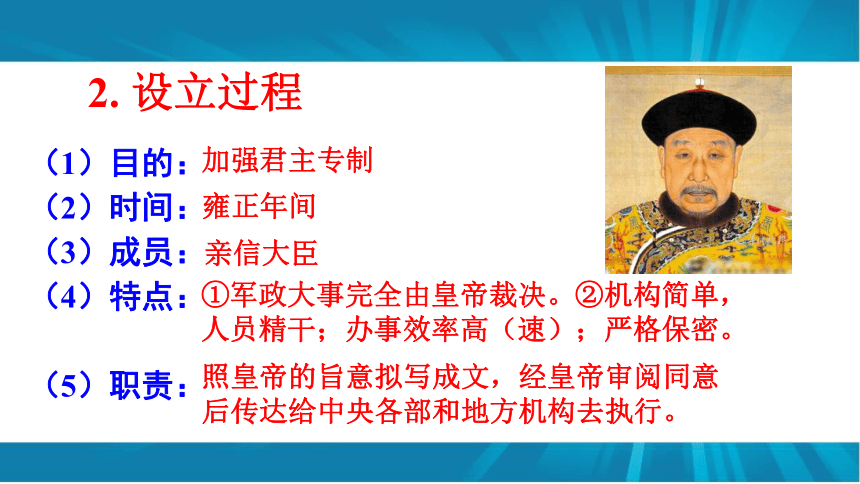 2. 设立过程

（1）目的：加强君主专制

（2）时间：雍正年间

（3）成员：亲信大臣

（4）特点：①军政大事完全由皇帝裁决。②机构简单，人员精干；办事效率高（速）；严格保密。

（5）职责：照皇帝的旨意拟写成文，经皇帝审阅同意后传达给中央各部和地方机构去执行。